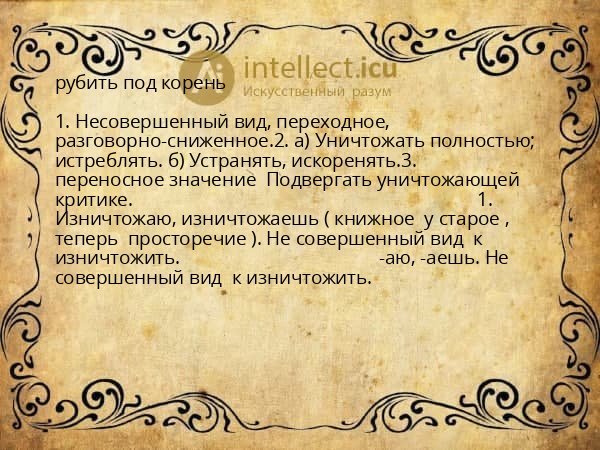 intellect.icu
Искусственный разум

рубить под корень

1. Несовершенный вид, переходное, разговорно-сниженное.2. а) Уничтожать полностью; истреблять. б) Устранять, искоренять.3. переносное значение Подвергать уничтожающей критике. 1. Изничтожаю, изничтожаешь ( книжное у старое , теперь просторечие ). Не совершенный вид к изничтожить. -аю, -аешь. Не совершенный вид к изничтожить.